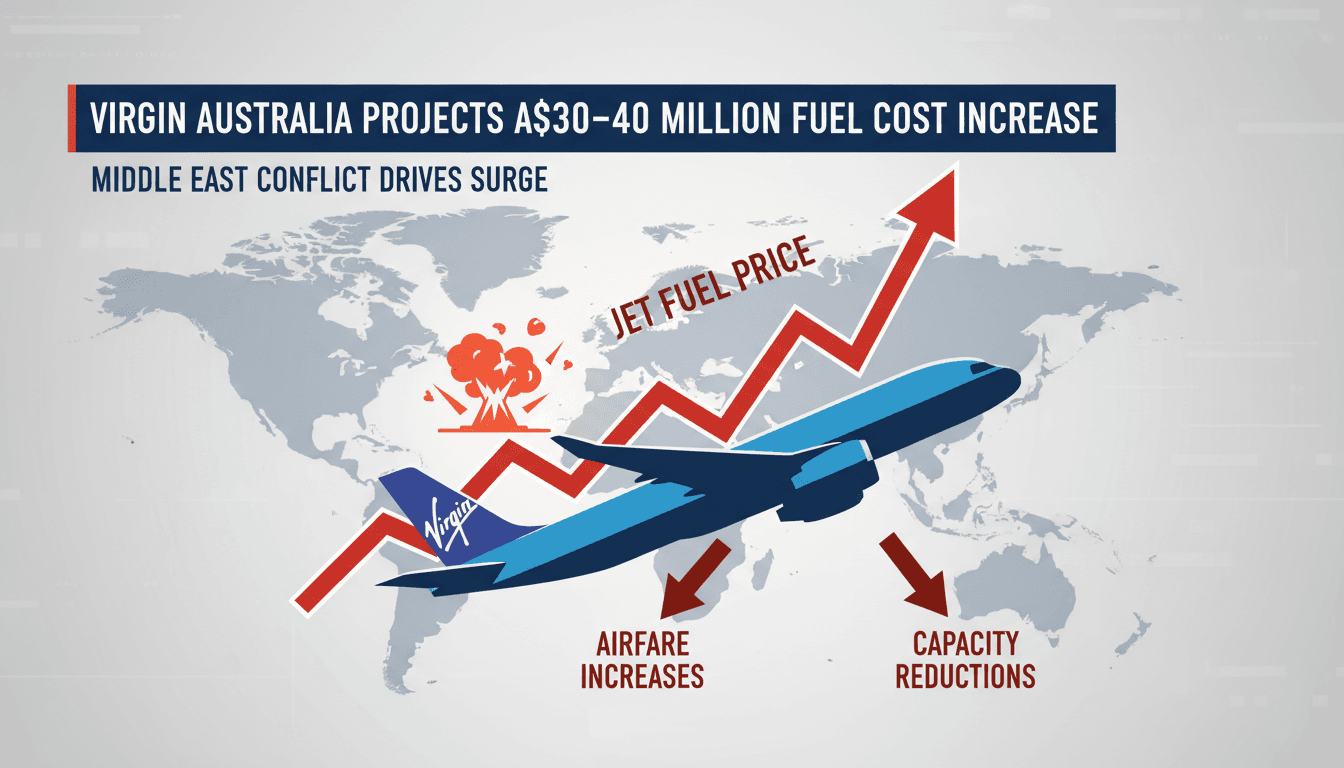 VIRGIN AUSTRALIA PROJECTS A$30–40 MILLION FUEL COST INCREASE

MIDDLE EAST CONFLICT DRIVES SURGE

JET FUEL PRICE

Virgin

AIRFARE INCREASES

CAPACITY REDUCTIONS